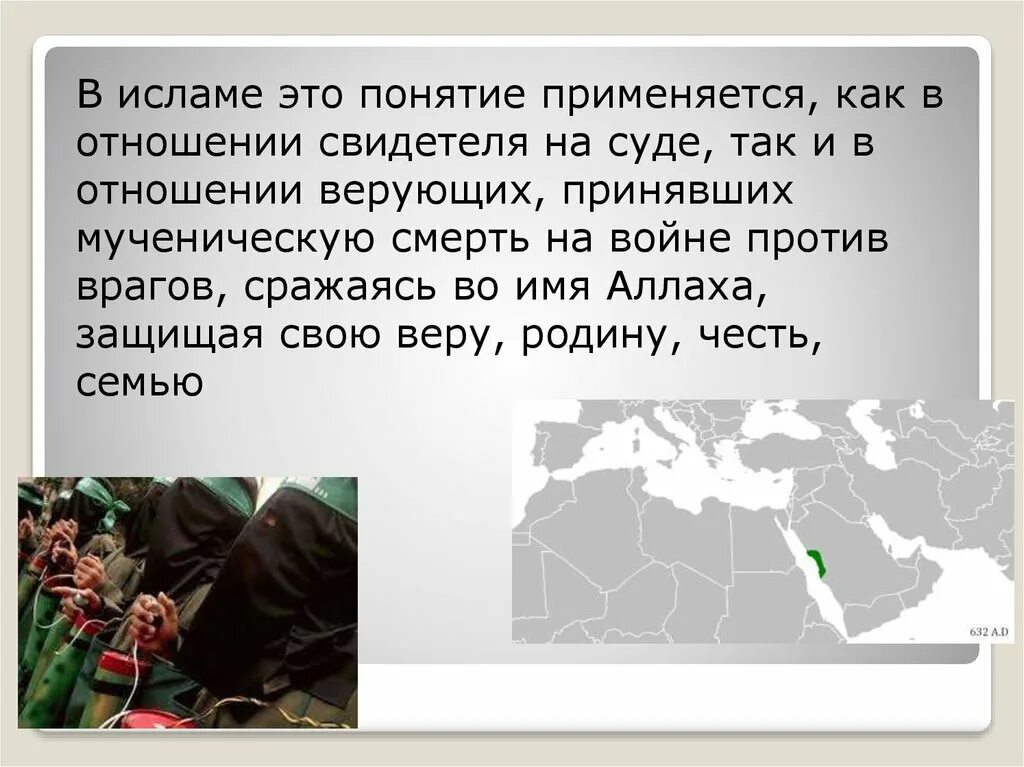 В исламе это понятие применяется, как в отношении свидетеля на суде, так и в отношении верующих, принявших мученическую смерть на войне против врагов, сражаясь во имя Аллаха, защищая свою веру, родину, честь, семью

632 A.D